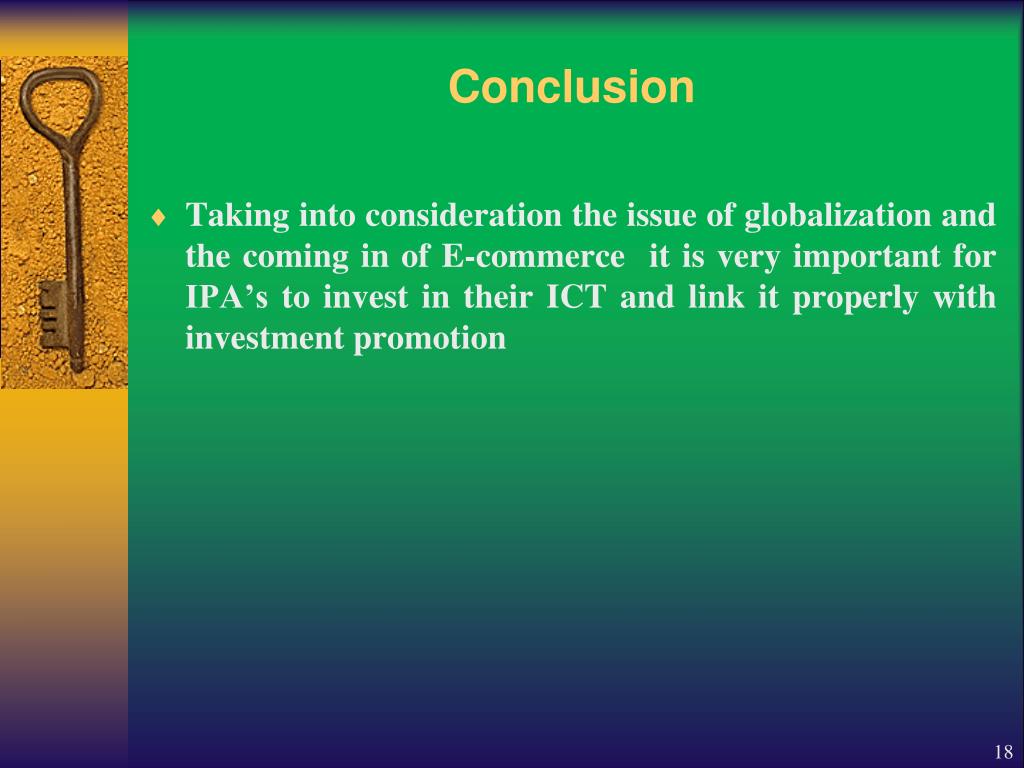 Conclusion

♦ Taking into consideration the issue of globalization and the coming in of E-commerce  it is very important for IPA’s to invest in their ICT and link it properly with investment promotion

18